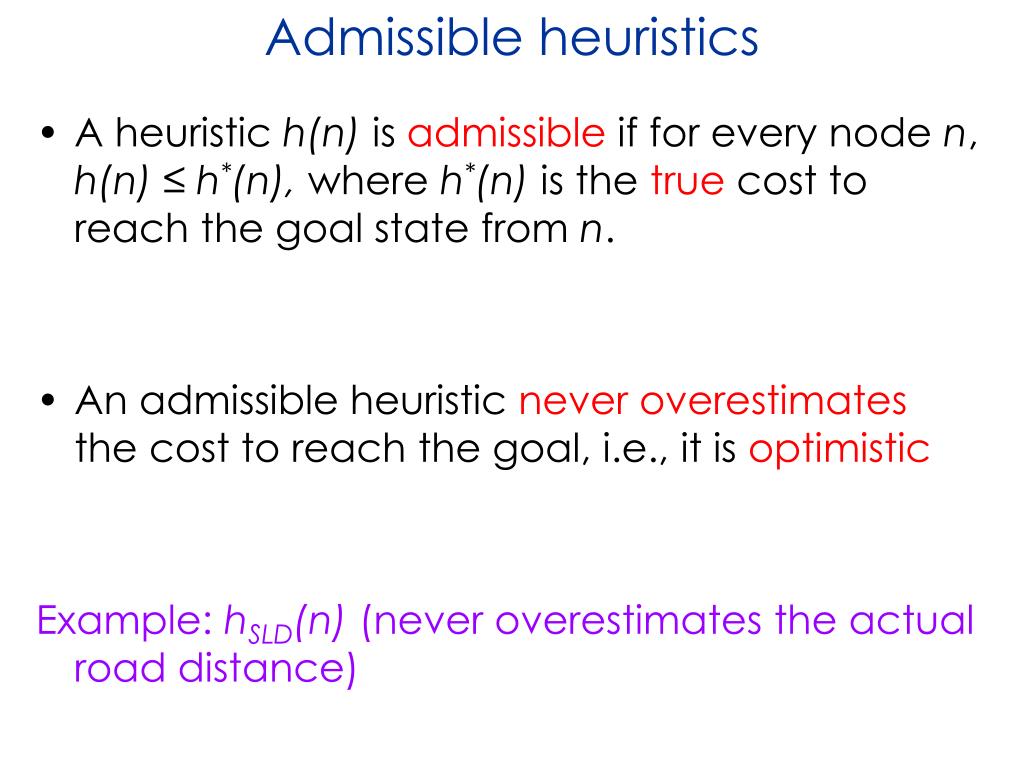 Admissible heuristics

• A heuristic $h(n)$ is admissible if for every node $n$, $h(n) \leq h^*(n)$, where $h^*(n)$ is the true cost to reach the goal state from $n$.

• An admissible heuristic never overestimates the cost to reach the goal, i.e., it is optimistic

Example: $h_{SLD}(n)$ (never overestimates the actual road distance)